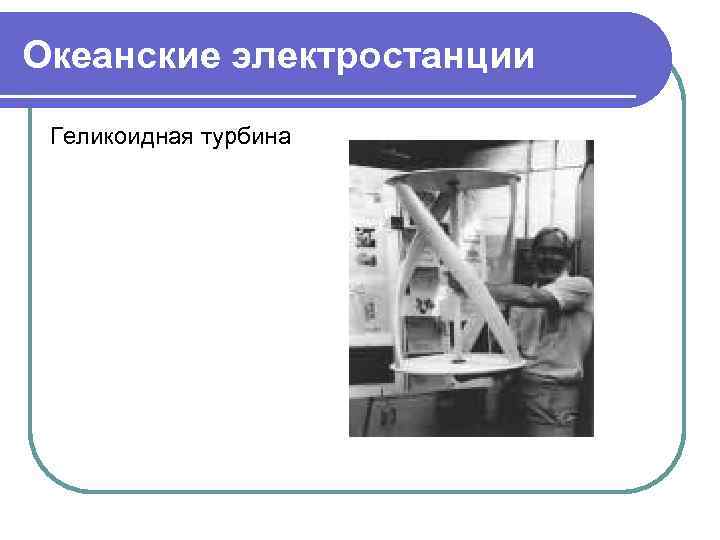 Океанские электростанции

Геликоидная турбина